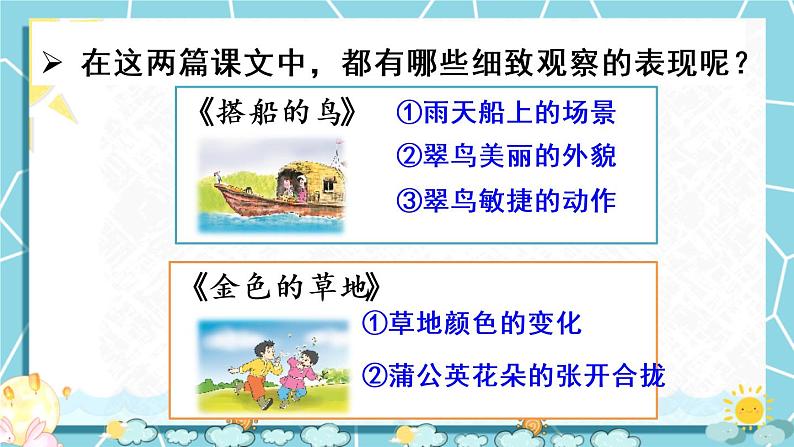 ➢ 在这两篇课文中，都有哪些细致观察的表现呢？

《搭船的鸟》

①雨天船上的场景

②翠鸟美丽的外貌

③翠鸟敏捷的动作

《金色的草地》

①草地颜色的变化

②蒲公英花朵的张开合拢